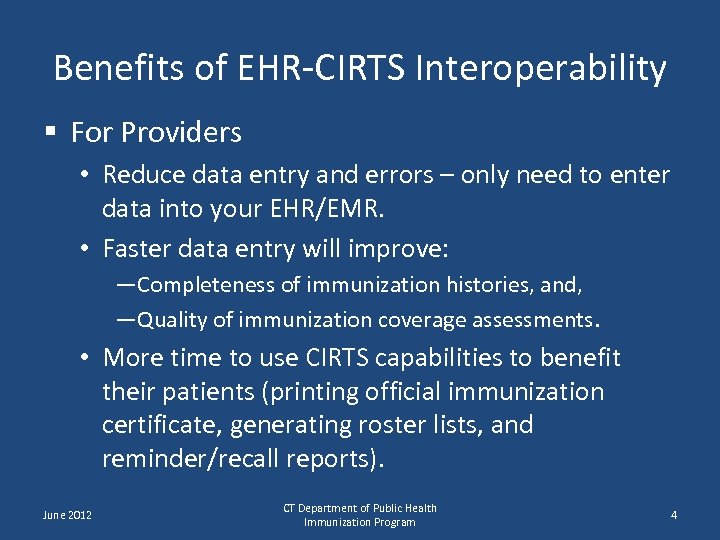 Benefits of EHR-CIRTS Interoperability

▪ For Providers

• Reduce data entry and errors – only need to enter data into your EHR/EMR.

• Faster data entry will improve:

—Completeness of immunization histories, and,

—Quality of immunization coverage assessments.

• More time to use CIRTS capabilities to benefit their patients (printing official immunization certificate, generating roster lists, and reminder/recall reports).

June 2012

CT Department of Public Health
Immunization Program

4